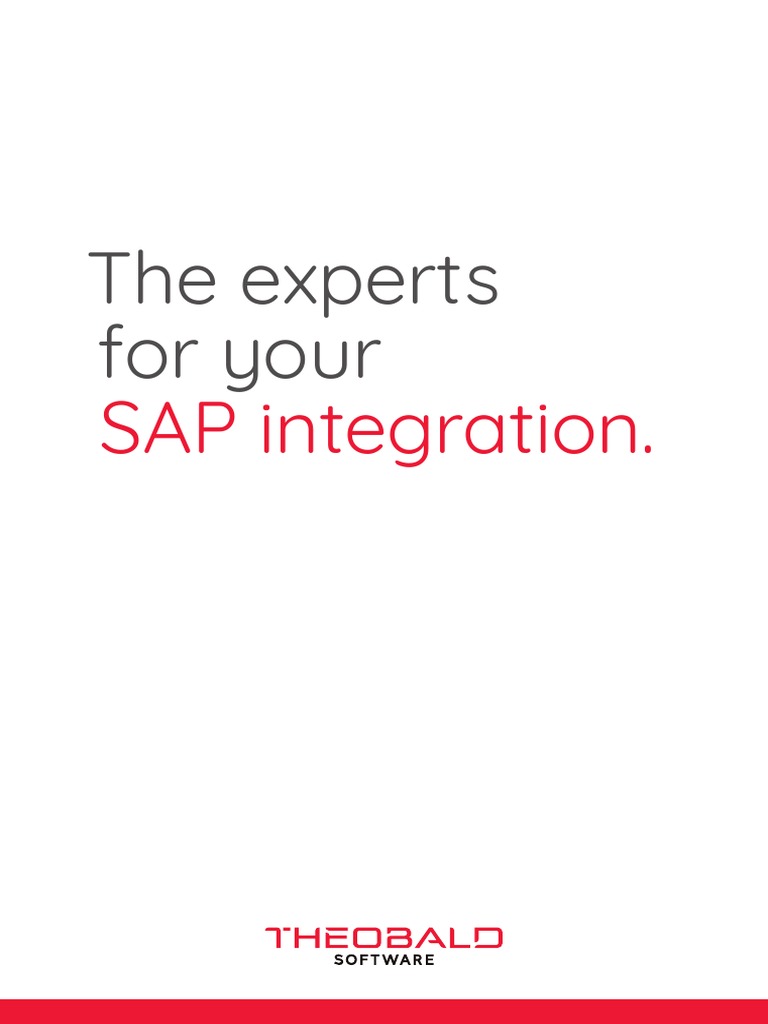 The experts for your SAP integration.

THEOBALD
SOFTWARE